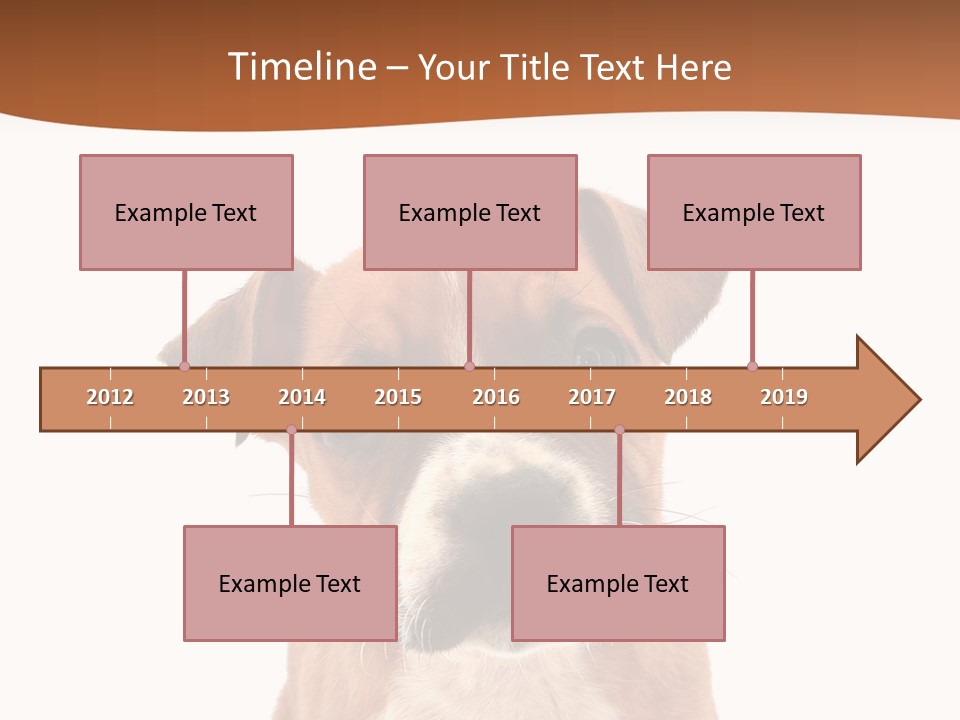 Timeline – Your Title Text Here

Example Text

Example Text

Example Text

2012 2013 2014 2015 2016 2017 2018 2019

Example Text

Example Text